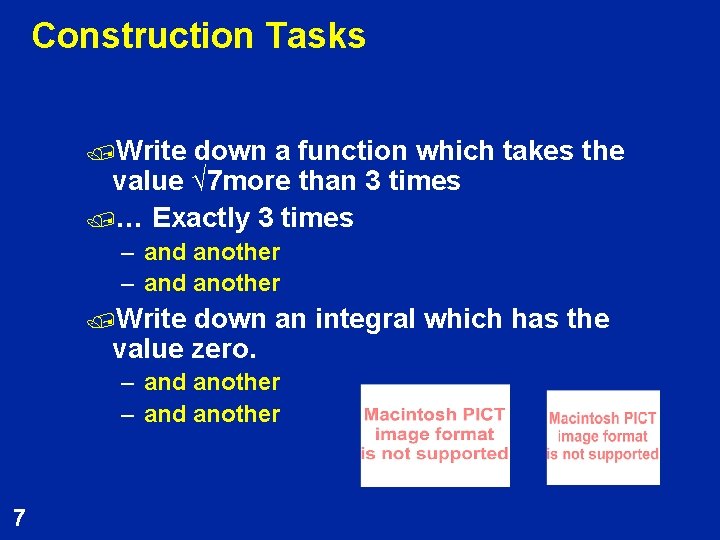 Construction Tasks

Write down a function which takes the value $\sqrt{7}$more than 3 times

… Exactly 3 times

– and another

– and another

Write down an integral which has the value zero.

– and another

– and another

Macintosh PICT image format is not supported

Macintosh PICT image format is not supported

7